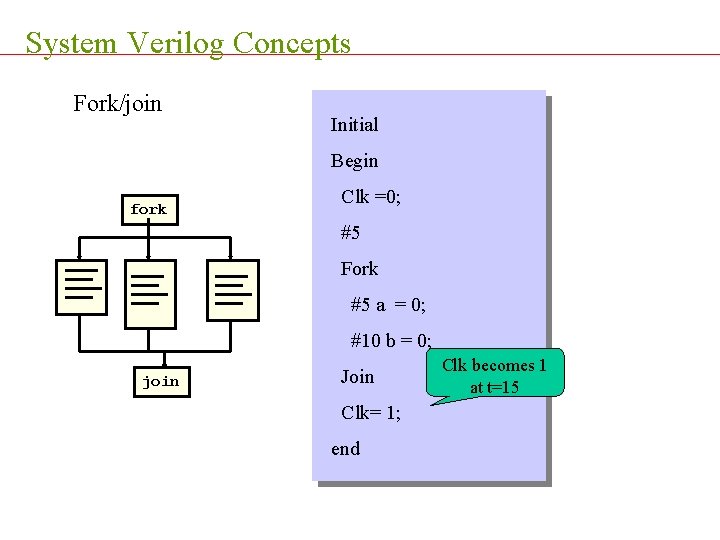 System Verilog Concepts

Fork/join

fork

join

Initial

Begin

Clk =0;

#5

Fork

#5 a = 0;

#10 b = 0;

Join

Clk= 1;

end

Clk becomes 1 at t=15